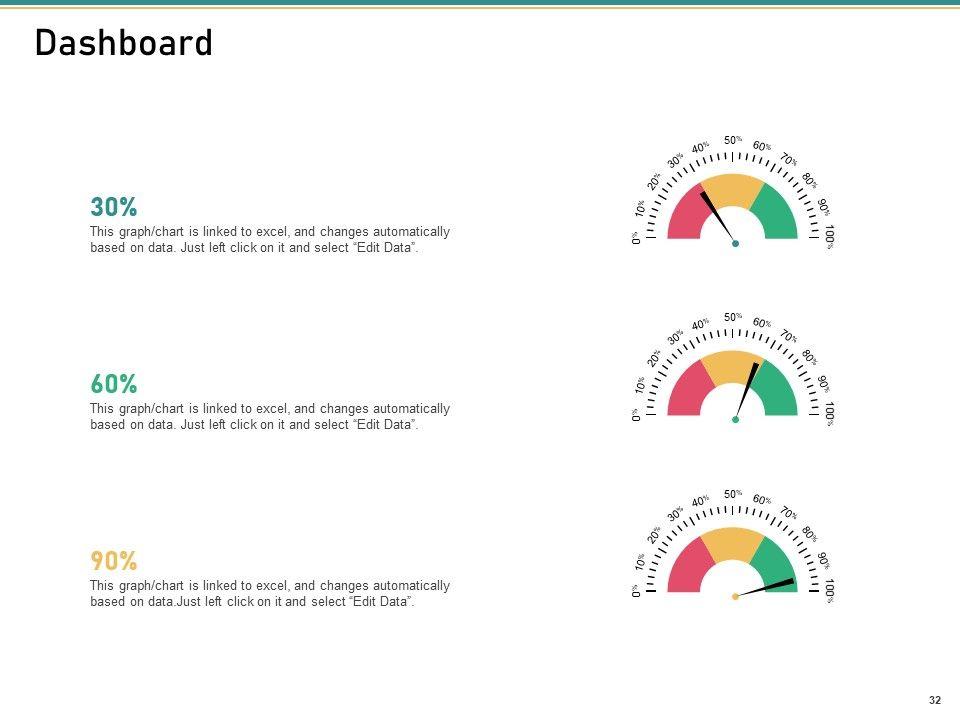 Dashboard

30%

This graph/chart is linked to excel, and changes automatically based on data. Just left click on it and select “Edit Data”.

0% 10% 20% 30% 40% 50% 60% 70% 80% 90% 100%

60%

This graph/chart is linked to excel, and changes automatically based on data. Just left click on it and select “Edit Data”.

0% 10% 20% 30% 40% 50% 60% 70% 80% 90% 100%

90%

This graph/chart is linked to excel, and changes automatically based on data.Just left click on it and select “Edit Data”.

0% 10% 20% 30% 40% 50% 60% 70% 80% 90% 100%

32